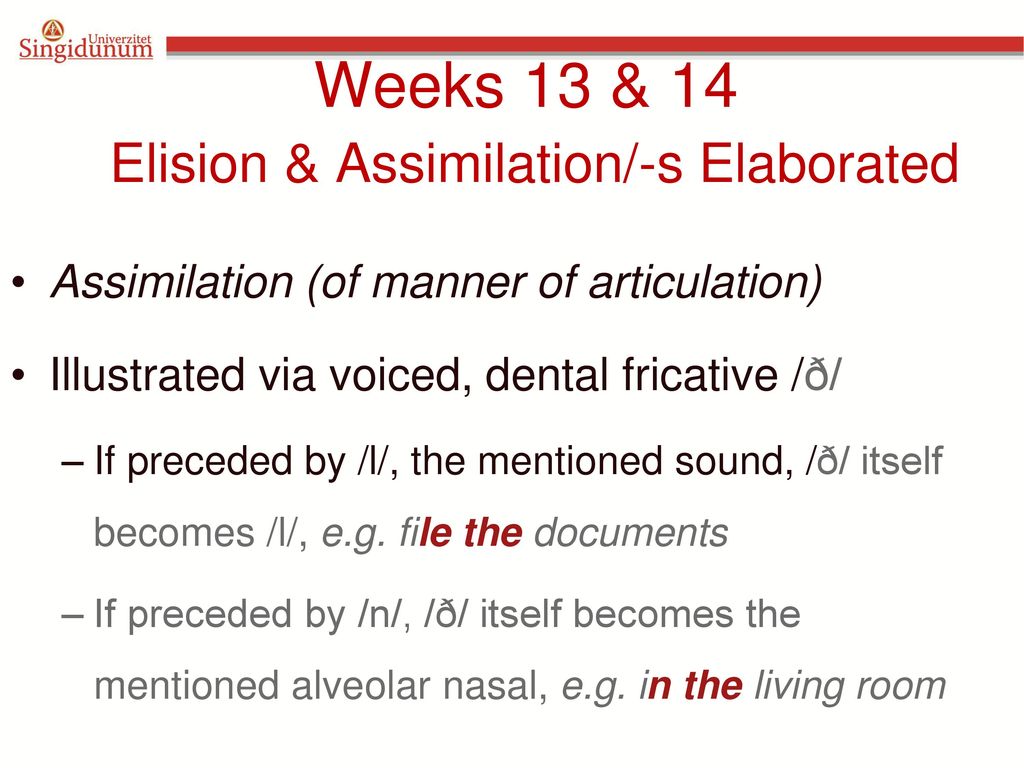 Univerzitet Singidunum

Weeks 13 & 14
Elision & Assimilation/-s Elaborated

• Assimilation (of manner of articulation)

• Illustrated via voiced, dental fricative /ð/

– If preceded by /l/, the mentioned sound, /ð/ itself becomes /l/, e.g. file the documents

– If preceded by /n/, /ð/ itself becomes the mentioned alveolar nasal, e.g. in the living room